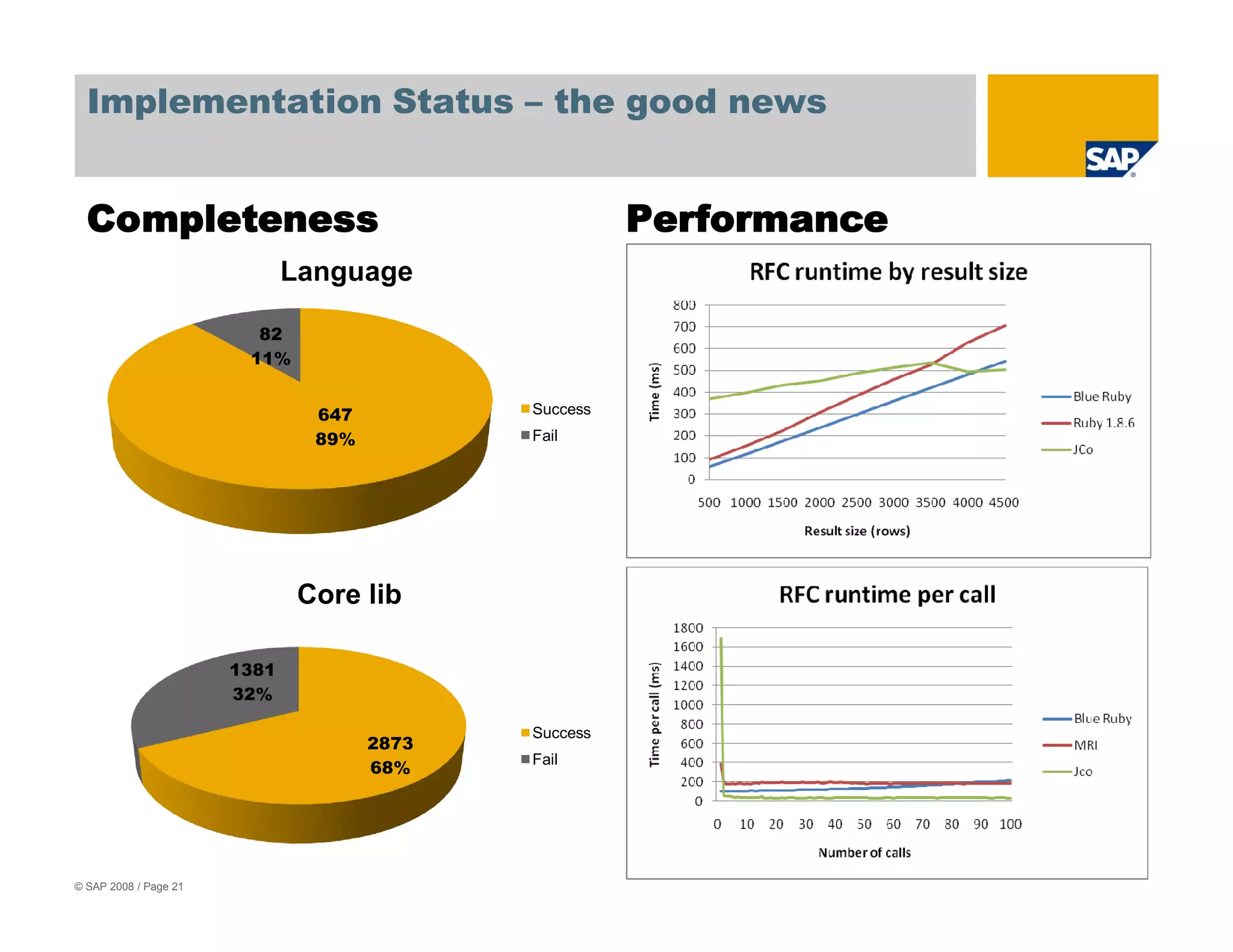 Implementation Status – the good news

SAP

Completeness

Language

82
11%

647
89%

Success
Fail

Core lib

1381
32%

2873
68%

Success
Fail

Performance

RFC runtime by result size

Time (ms)

800
700
600
500
400
300
200
100
0

500 1000 1500 2000 2500 3000 3500 4000 4500

Result size (rows)

Blue Ruby
Ruby 1.8.6
JCo

RFC runtime per call

Time per call (ms)

1800
1600
1400
1200
1000
800
600
400
200
0

0 10 20 30 40 50 60 70 80 90 100

Number of calls

Blue Ruby
MRI
Jco

© SAP 2008 / Page 21